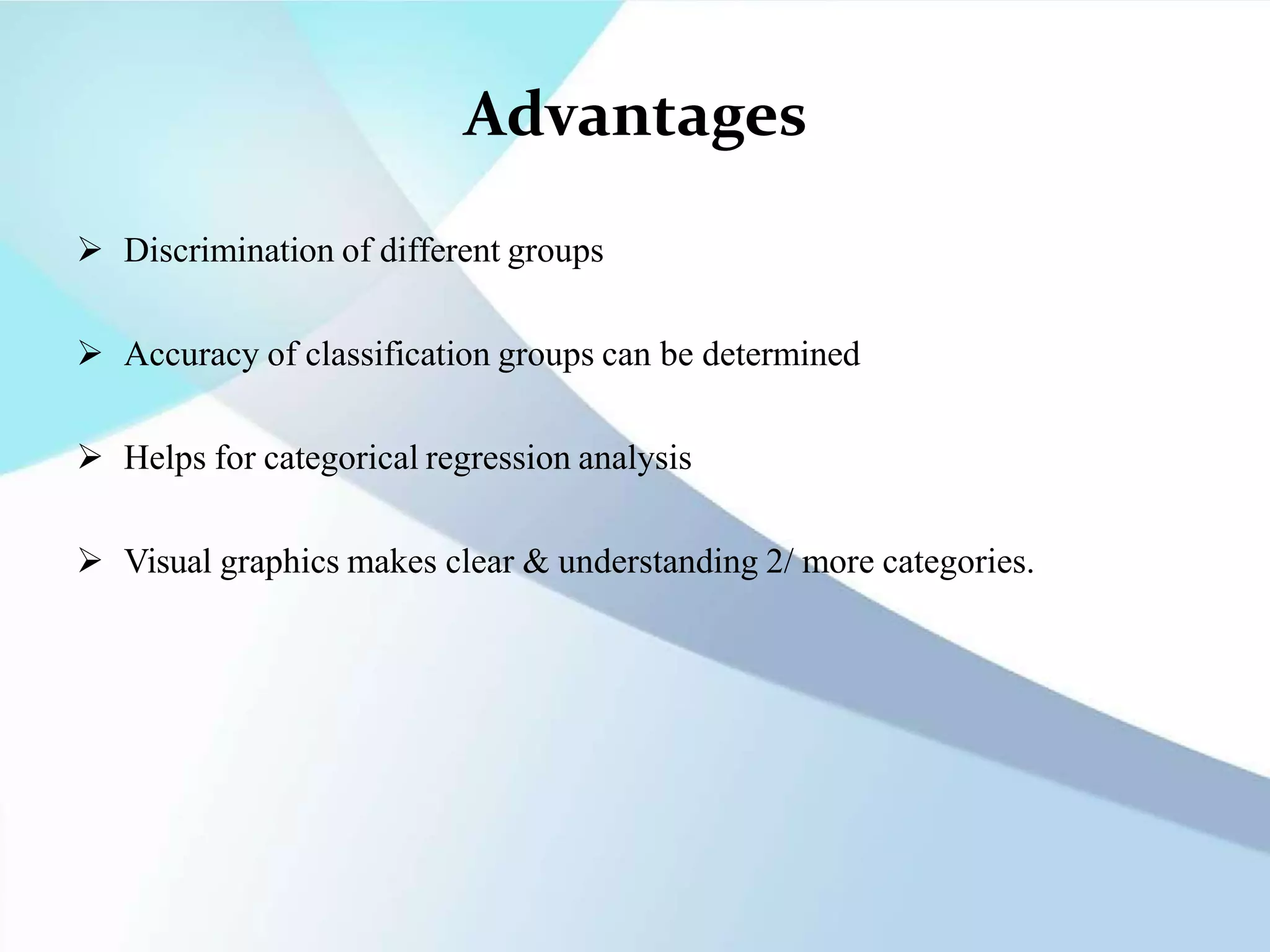 Advantages

➢ Discrimination of different groups

➢ Accuracy of classification groups can be determined

➢ Helps for categorical regression analysis

➢ Visual graphics makes clear & understanding 2/ more categories.